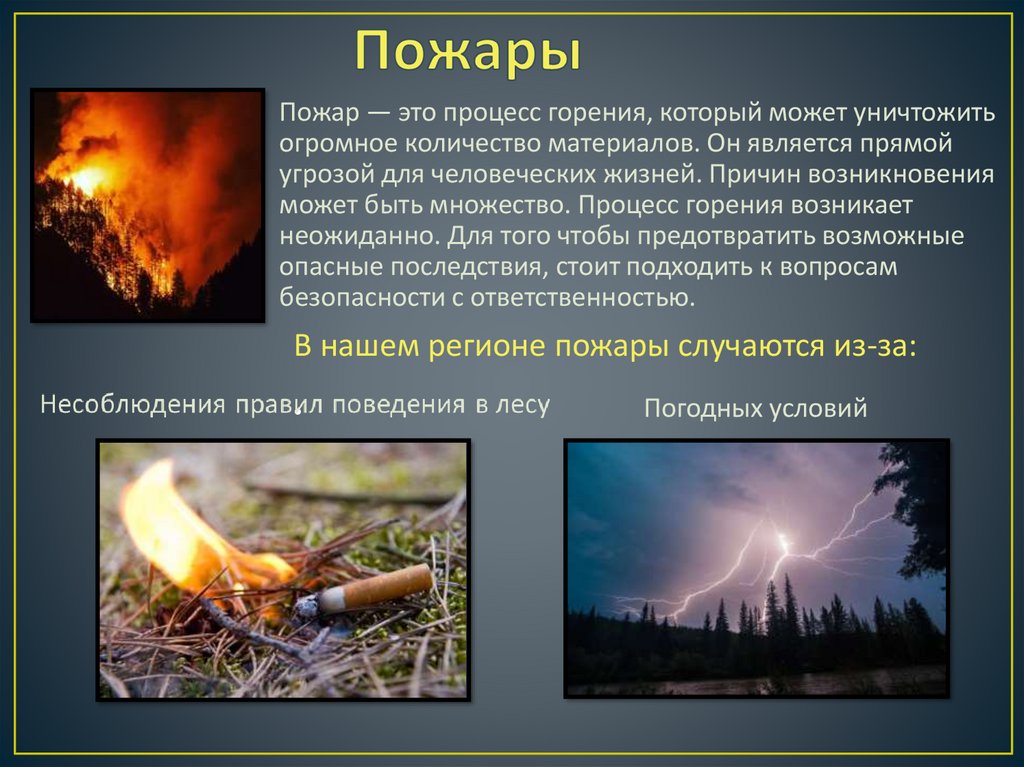 Пожары

Пожар — это процесс горения, который может уничтожить огромное количество материалов. Он является прямой угрозой для человеческих жизней. Причин возникновения может быть множество. Процесс горения возникает неожиданно. Для того чтобы предотвратить возможные опасные последствия, стоит подходить к вопросам безопасности с ответственностью.

В нашем регионе пожары случаются из-за:

Несоблюдения правил поведения в лесу

Погодных условий